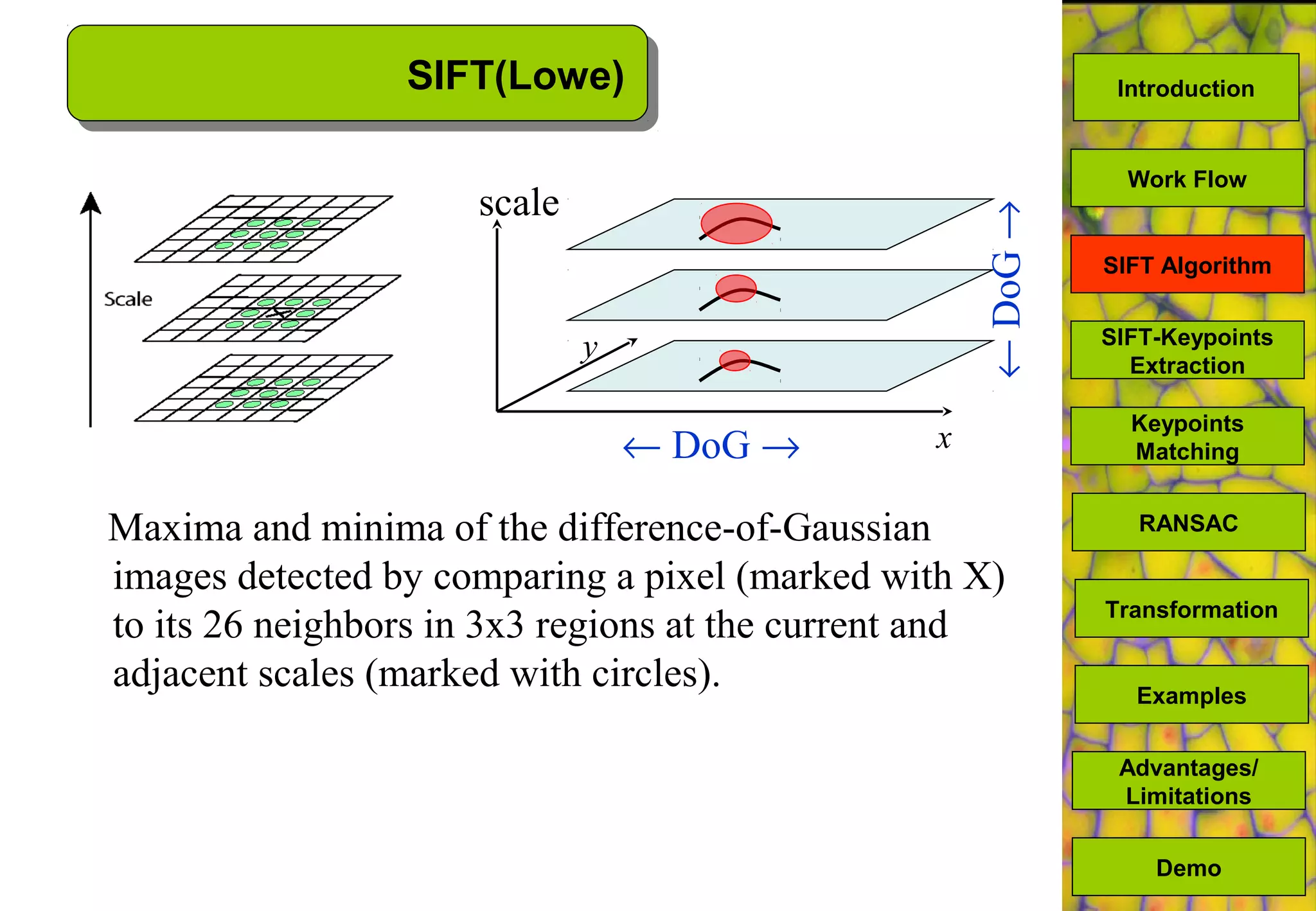 SIFT(Lowe)

Scale

scale

y

x

← DoG →

← DoG →

Maxima and minima of the difference-of-Gaussian images detected by comparing a pixel (marked with X) to its 26 neighbors in 3x3 regions at the current and adjacent scales (marked with circles).

Introduction

Work Flow

SIFT Algorithm

SIFT-Keypoints Extraction

Keypoints Matching

RANSAC

Transformation

Examples

Advantages/ Limitations

Demo